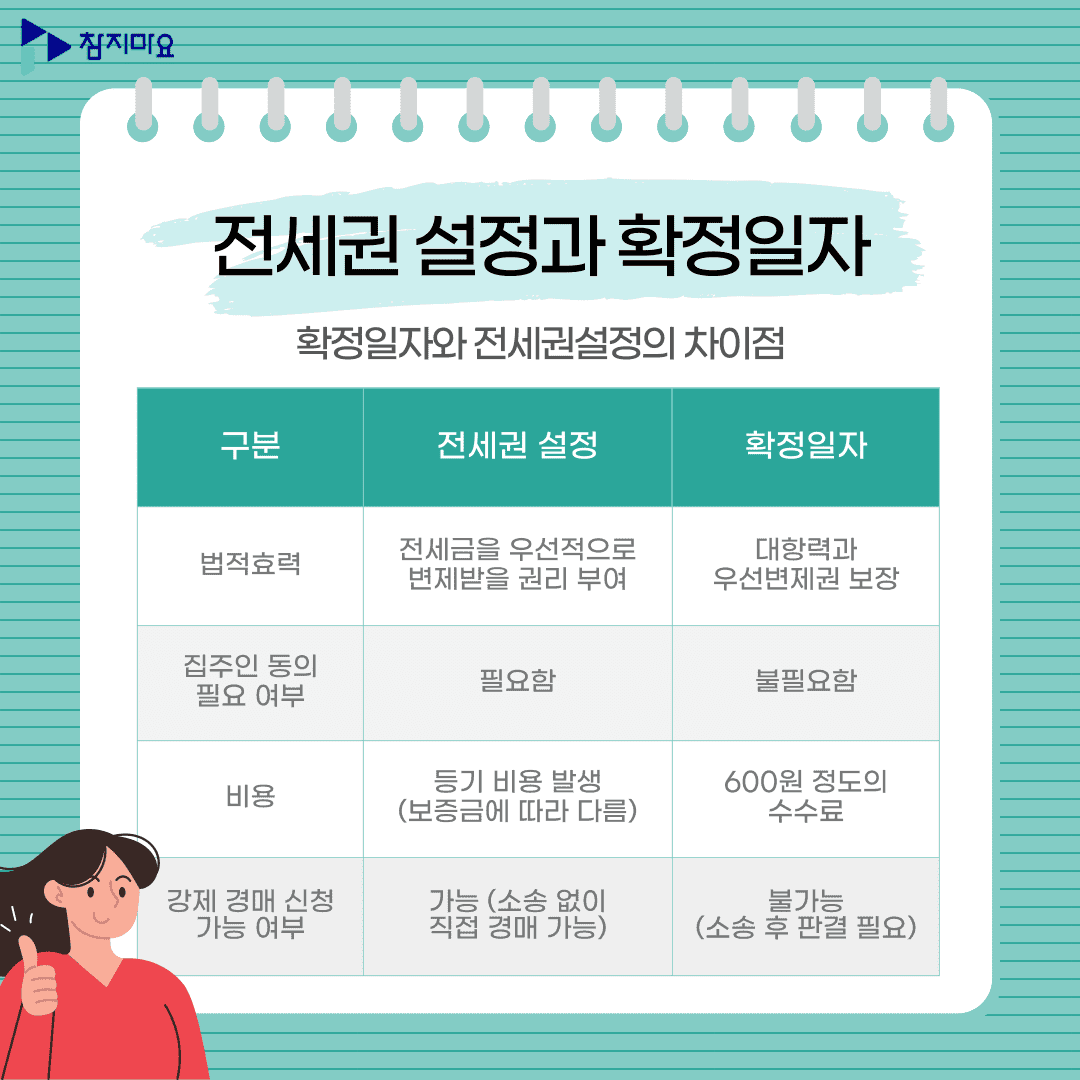 참지마요

전세권 설정과 확정일자

확정일자와 전세권설정의 차이점

| 구분 | 전세권 설정 | 확정일자 |
|---|---|---|
| 법적효력 | 전세금을 우선적으로 변제받을 권리 부여 | 대항력과 우선변제권 보장 |
| 집주인 동의 필요 여부 | 필요함 | 불필요함 |
| 비용 | 등기 비용 발생 (보증금에 따라 다름) | 600원 정도의 수수료 |
| 강제 경매 신청 가능 여부 | 가능 (소송 없이 직접 경매 가능) | 불가능 (소송 후 판결 필요) |